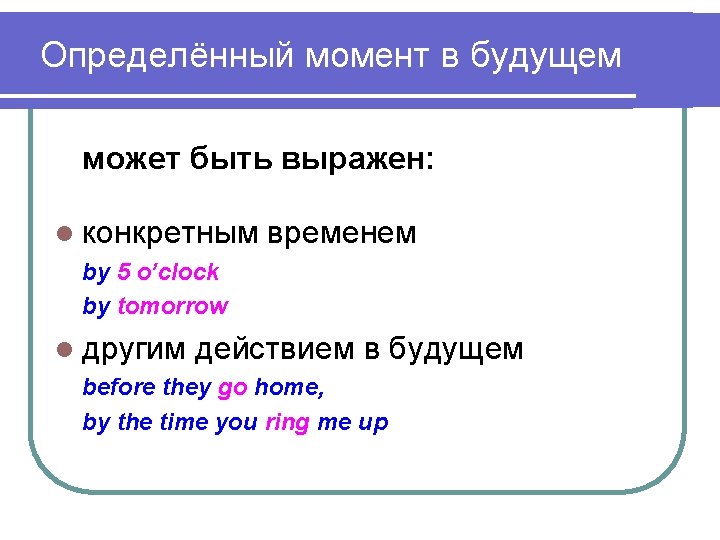 Определённый момент в будущем

может быть выражен:

конкретным временем

by 5 o'clock

by tomorrow

другим действием в будущем

before they go home,

by the time you ring me up